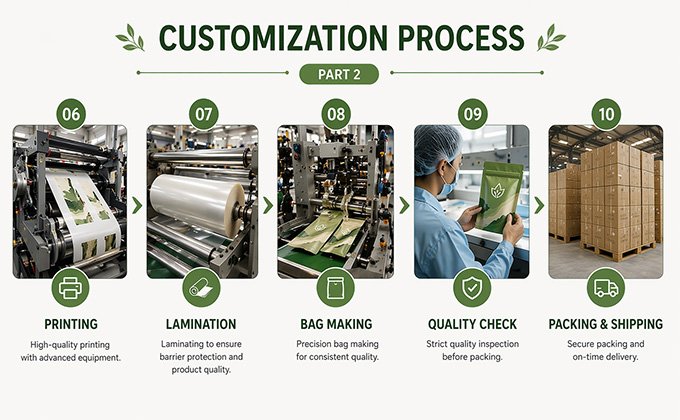 CUSTOMIZATION PROCESS

PART 2

06

PRINTING

High-quality printing with advanced equipment.

07

LAMINATION

Laminating to ensure barrier protection and product quality.

08

BAG MAKING

Precision bag making for consistent quality.

09

QUALITY CHECK

Strict quality inspection before packing.

10

PACKING & SHIPPING

Secure packing and on-time delivery.